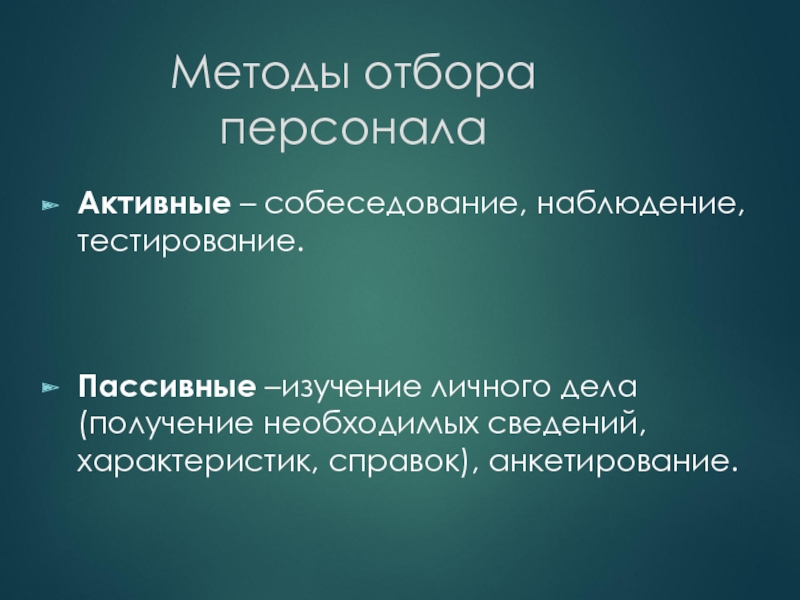 Методы отбора персонала

Активные – собеседование, наблюдение, тестирование.

Пассивные –изучение личного дела (получение необходимых сведений, характеристик, справок), анкетирование.